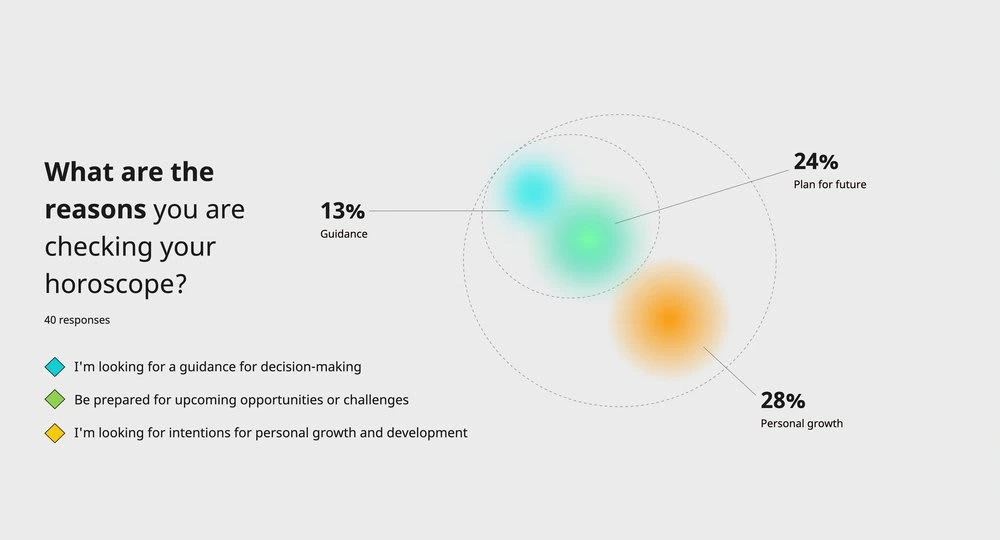 What are the reasons you are checking your horoscope?

40 responses

I'm looking for a guidance for decision-making

Be prepared for upcoming opportunities or challenges

I'm looking for intentions for personal growth and development

13%
Guidance

24%
Plan for future

28%
Personal growth